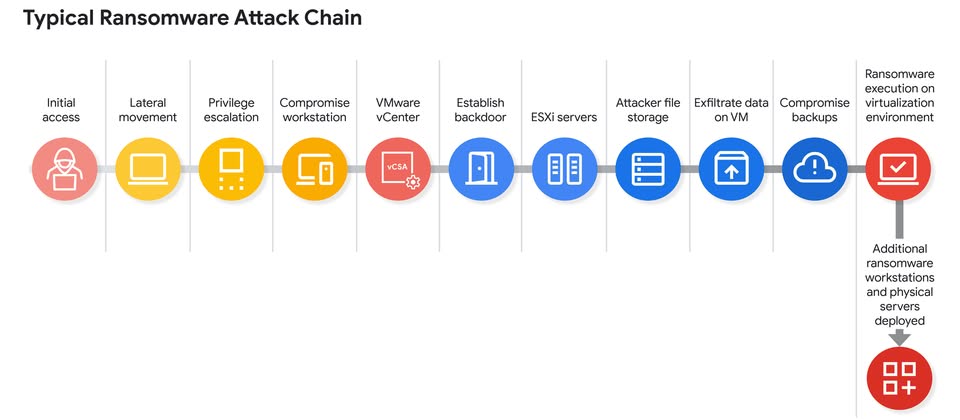 Typical Ransomware Attack Chain

Initial access

Lateral movement

Privilege escalation

Compromise workstation

VMware vCenter

vCSA

Establish backdoor

ESXi servers

Attacker file storage

Exfiltrate data on VM

Compromise backups

Ransomware execution on virtualization environment

Additional ransomware workstations and physical servers deployed